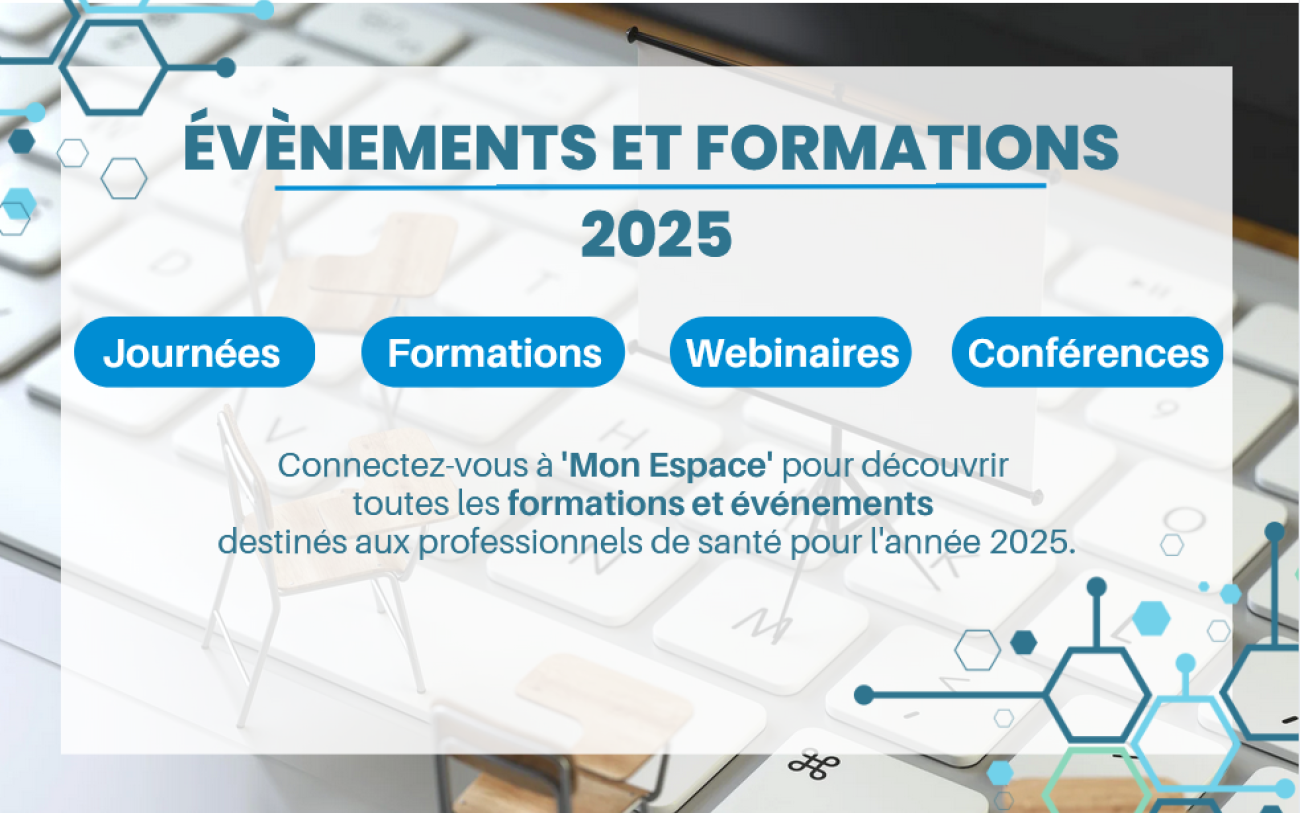 ÉVÈNEMENTS ET FORMATIONS 2025

Journées

Formations

Webinaires

Conférences

Connectez-vous à 'Mon Espace' pour découvrir toutes les formations et événements destinés aux professionnels de santé pour l'année 2025.